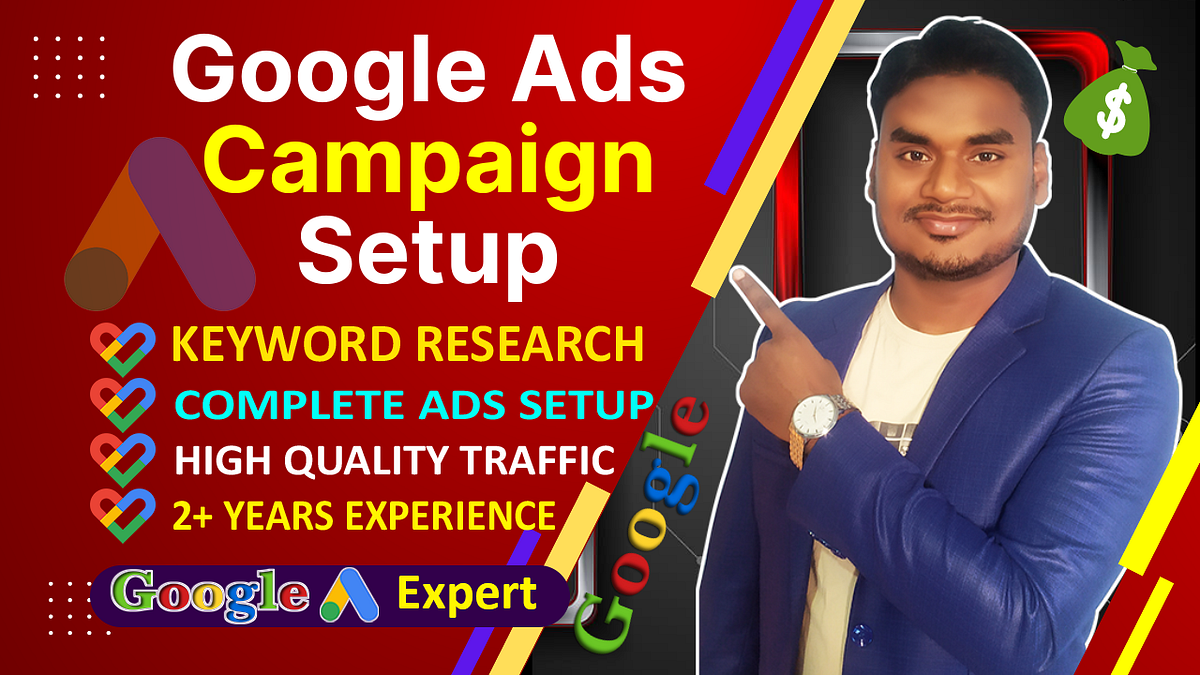 Google Ads
Campaign
Setup

KEYWORD RESEARCH
COMPLETE ADS SETUP
HIGH QUALITY TRAFFIC
2+ YEARS EXPERIENCE

Google Expert

Google

$